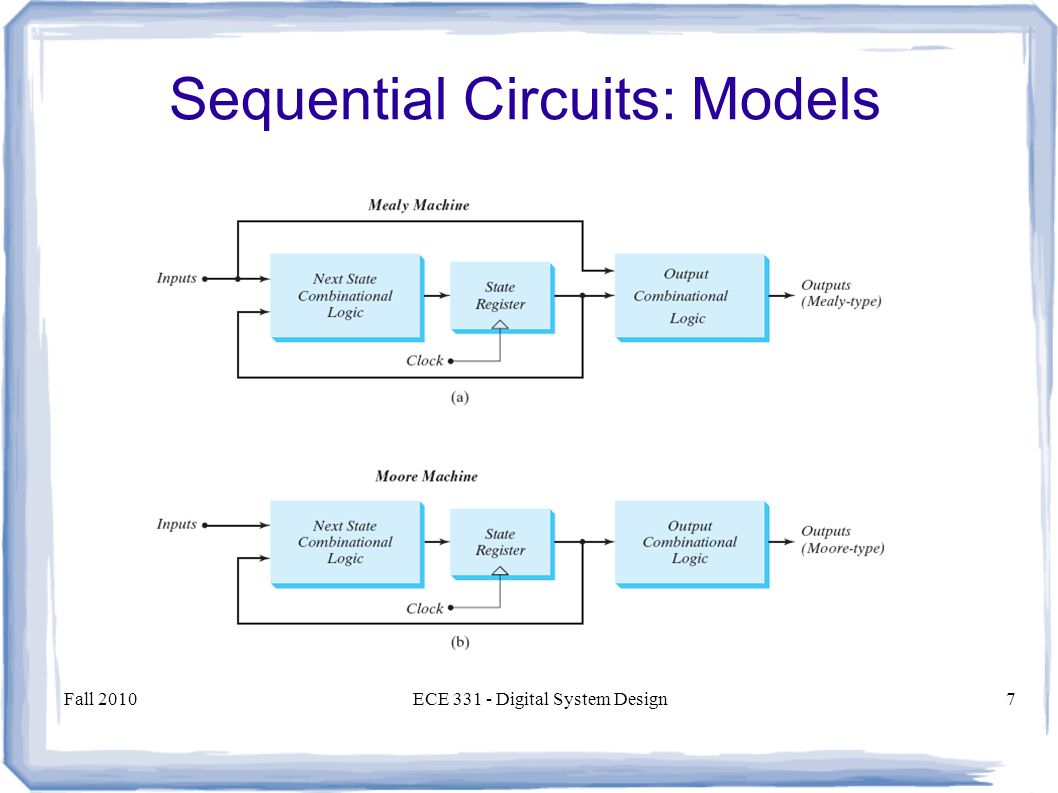 Sequential Circuits: Models

Mealy Machine

Inputs

Next State Combinational Logic

State Register

Output Combinational Logic

Outputs (Mealy-type)

Clock

(a)

Moore Machine

Inputs

Next State Combinational Logic

State Register

Output Combinational Logic

Outputs (Moore-type)

Clock

(b)

Fall 2010

ECE 331 - Digital System Design

7